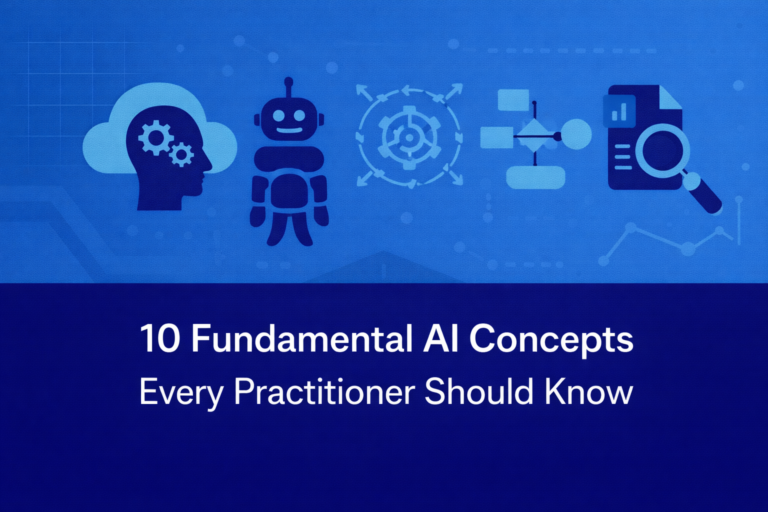 10 Fundamental AI Concepts
Every Practitioner Should Know